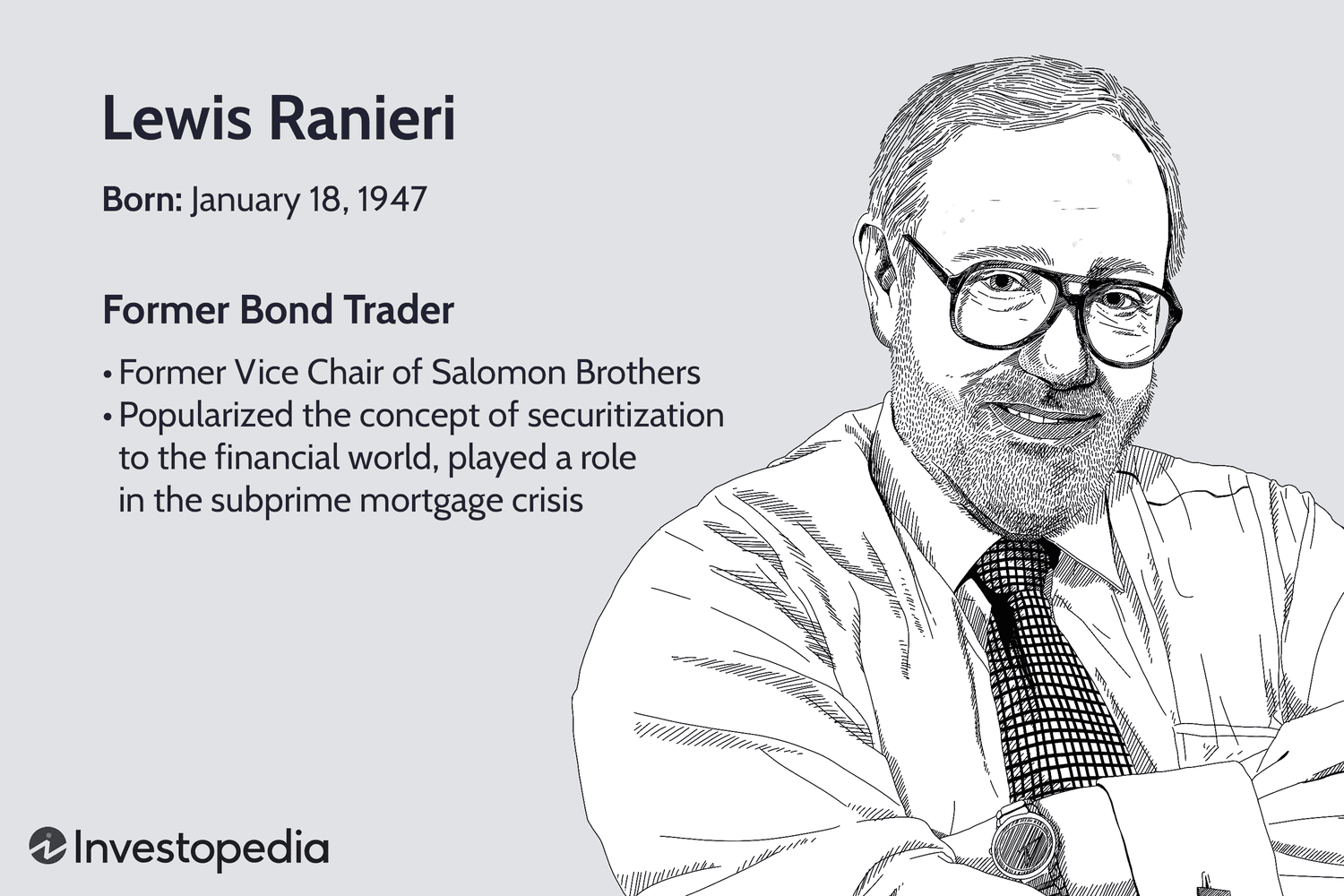 Lewis Ranieri

Born: January 18, 1947

Former Bond Trader

• Former Vice Chair of Salomon Brothers
• Popularized the concept of securitization to the financial world, played a role in the subprime mortgage crisis

Investopedia